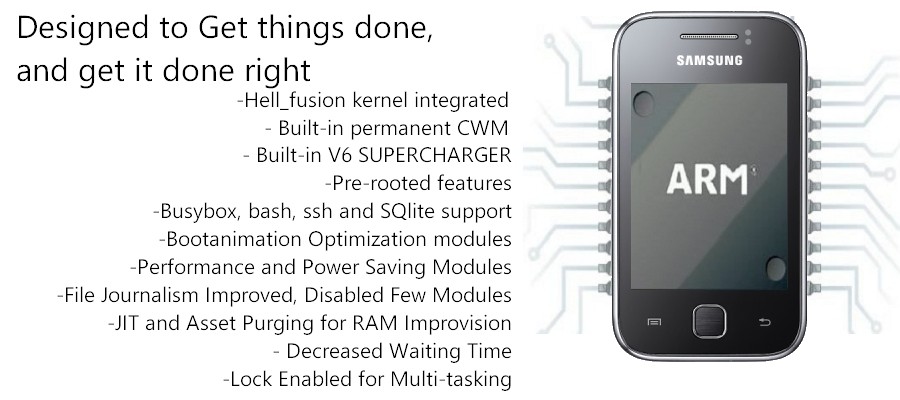 Designed to Get things done, and get it done right

-Hell_fusion kernel integrated
- Built-in permanent CWM
- Built-in V6 SUPERCHARGER
-Pre-rooted features
-Busybox, bash, ssh and SQlite support
-Bootanimation Optimization modules
-Performance and Power Saving Modules
-File Journalism Improved, Disabled Few Modules
-JIT and Asset Purging for RAM Improvision
- Decreased Waiting Time
-Lock Enabled for Multi-tasking

SAMSUNG

ARM